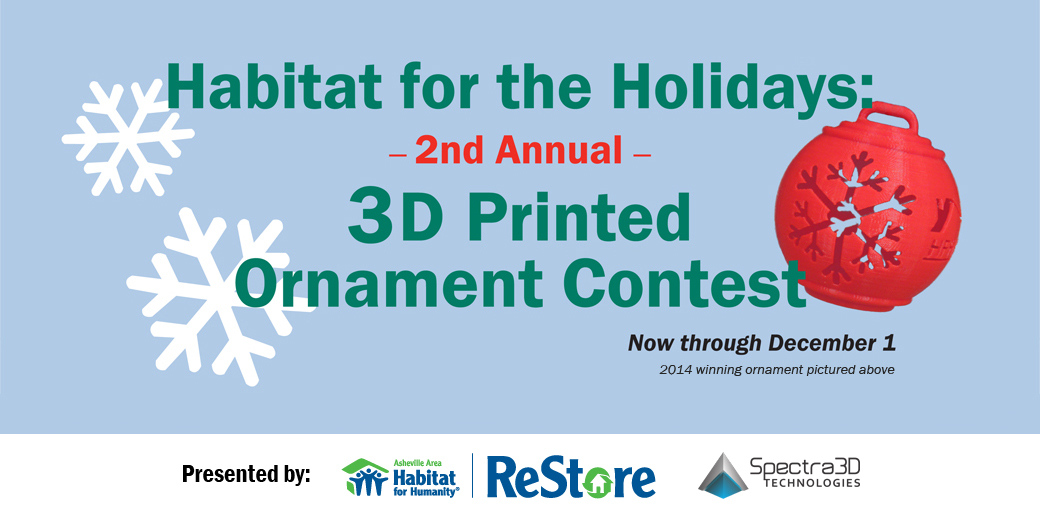 Habitat for the Holidays:
– 2nd Annual –
3D Printed Ornament Contest

Now through December 1
2014 winning ornament pictured above

Presented by:
Asheville Area Habitat for Humanity®
ReStore
Spectra3D TECHNOLOGIES